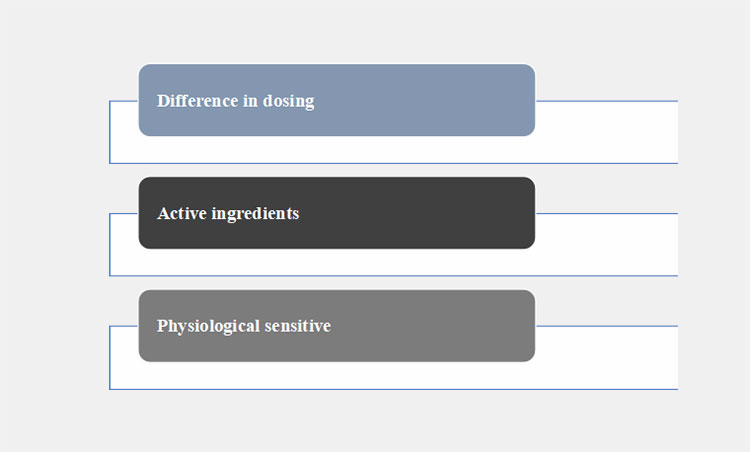 Difference in dosing

Active ingredients

Physiological sensitive